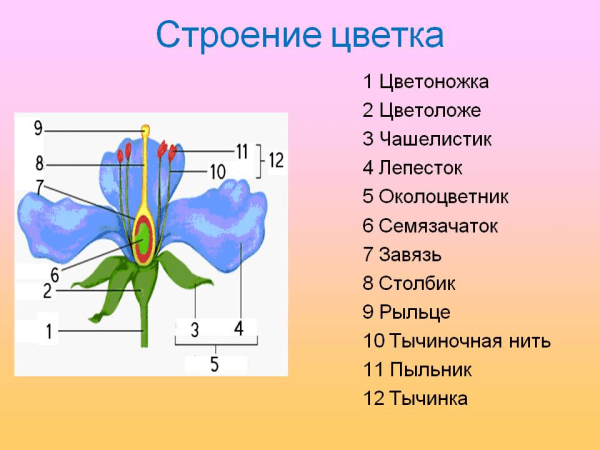 Строение цветка

9
8
7
6
2
1
11
10
12
3
4
5

1 Цветоножка
2 Цветоложе
3 Чашелистик
4 Лепесток
5 Околоцветник
6 Семязачаток
7 Завязь
8 Столбик
9 Рыльце
10 Тычиночная нить
11 Пыльник
12 Тычинка